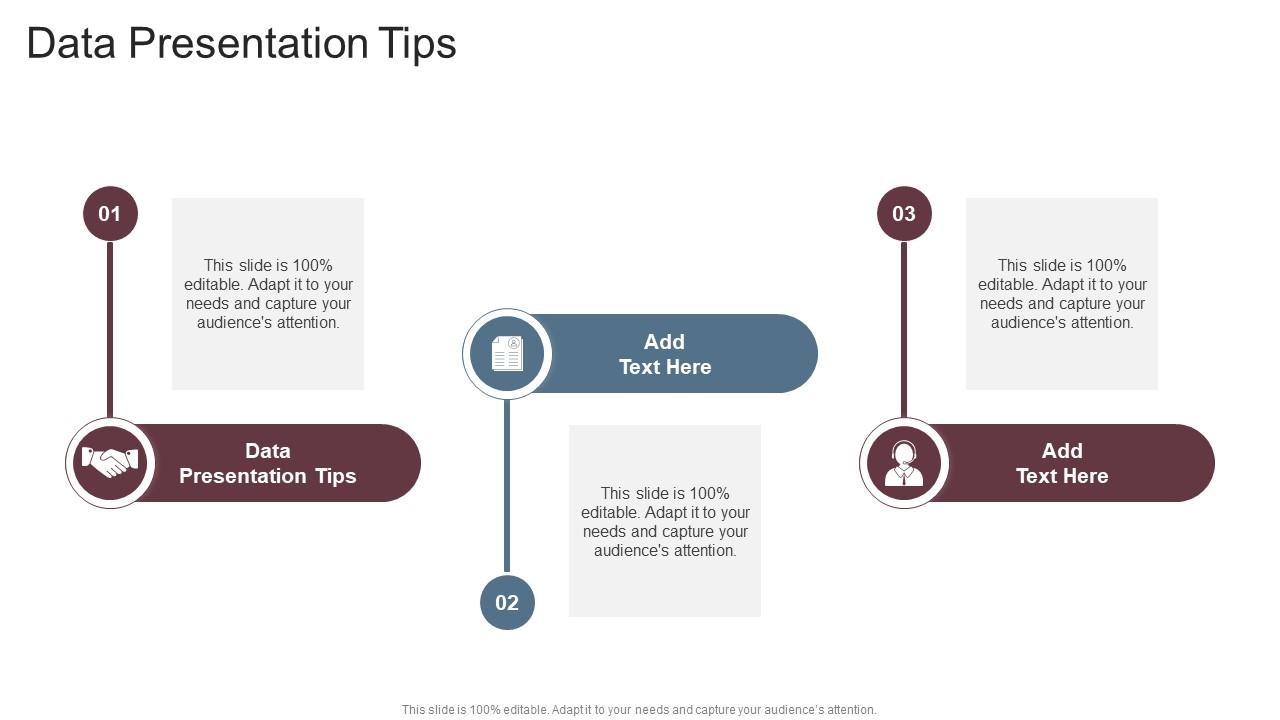 Data Presentation Tips

01

This slide is 100% editable. Adapt it to your needs and capture your audience's attention.

Data Presentation Tips

Add Text Here

This slide is 100% editable. Adapt it to your needs and capture your audience's attention.

02

03

This slide is 100% editable. Adapt it to your needs and capture your audience's attention.

Add Text Here

This slide is 100% editable. Adapt it to your needs and capture your audience's attention.